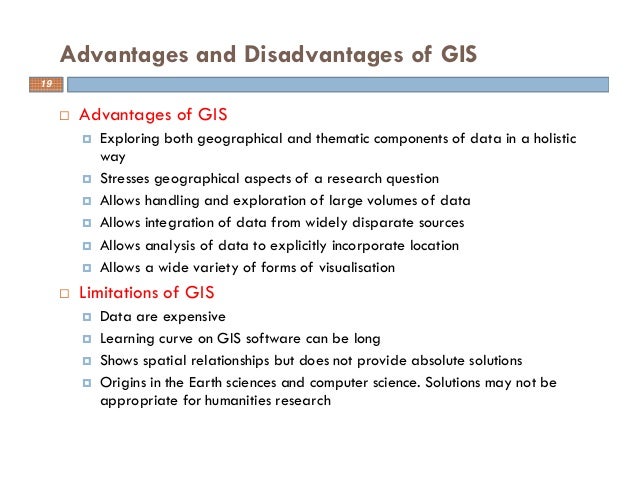 Advantages and Disadvantages of GIS

19

Advantages of GIS

Exploring both geographical and thematic components of data in a holistic way

Stresses geographical aspects of a research question

Allows handling and exploration of large volumes of data

Allows integration of data from widely disparate sources

Allows analysis of data to explicitly incorporate location

Allows a wide variety of forms of visualisation

Limitations of GIS

Data are expensive

Learning curve on GIS software can be long

Shows spatial relationships but does not provide absolute solutions

Origins in the Earth sciences and computer science. Solutions may not be appropriate for humanities research